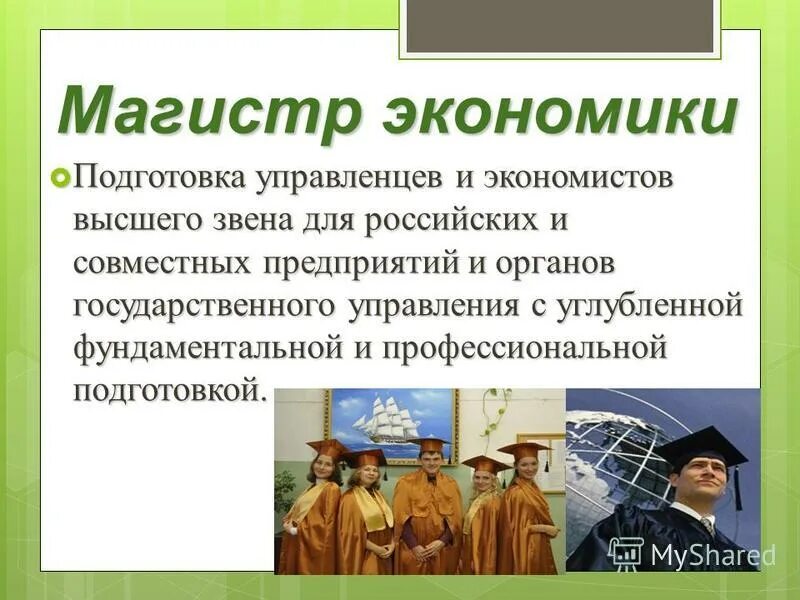 Магистр экономики

Подготовка управленцев и экономистов высшего звена для российских и совместных предприятий и органов государственного управления с углубленной фундаментальной и профессиональной подготовкой.

MyShared